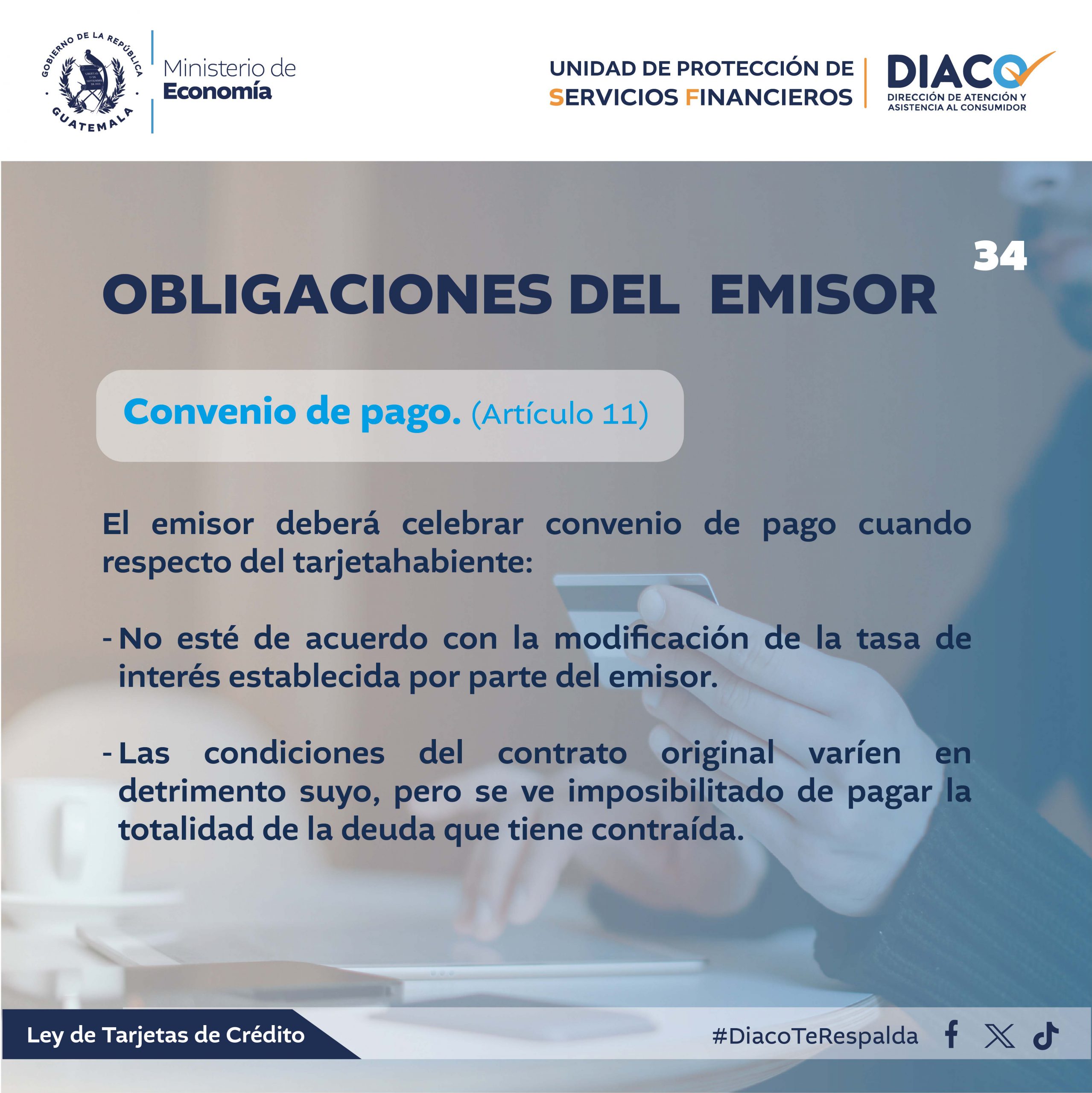 GOBIERNO DE LA REPÚBLICA
GUATEMALA
LIBERTAD 15 DE SEPTIEMBRE DE 1821

Ministerio de Economía

UNIDAD DE PROTECCIÓN DE SERVICIOS FINANCIEROS

DIACO
DIRECCIÓN DE ATENCIÓN Y ASISTENCIA AL CONSUMIDOR

34

OBLIGACIONES DEL EMISOR

Convenio de pago. (Artículo 11)

El emisor deberá celebrar convenio de pago cuando respecto del tarjetahabiente:

- No esté de acuerdo con la modificación de la tasa de interés establecida por parte del emisor.

- Las condiciones del contrato original varíen en detrimento suyo, pero se ve imposibilitado de pagar la totalidad de la deuda que tiene contraída.

Ley de Tarjetas de Crédito

#DiacoTeRespalda